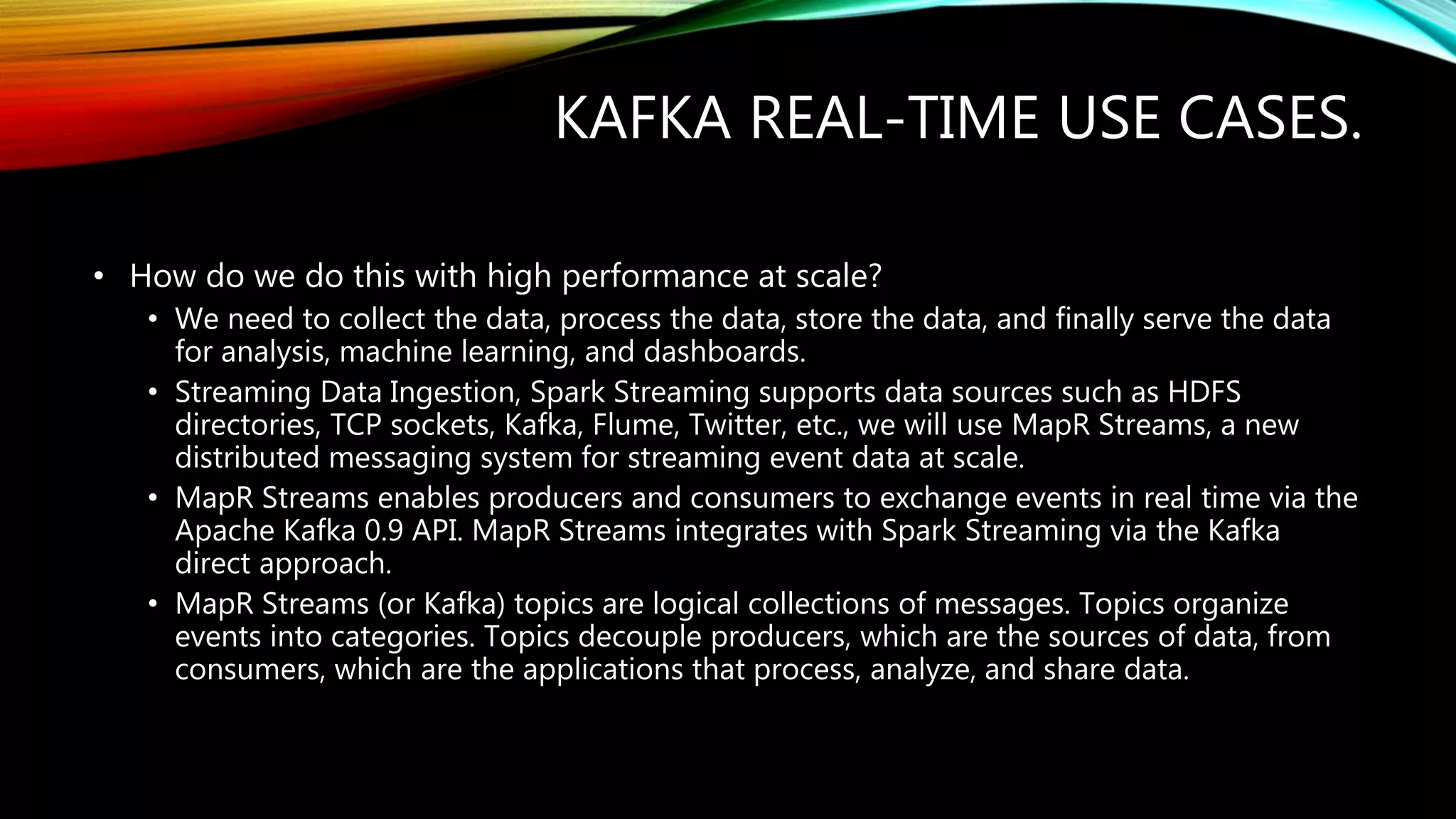 KAFKA REAL-TIME USE CASES.

• How do we do this with high performance at scale?
  • We need to collect the data, process the data, store the data, and finally serve the data for analysis, machine learning, and dashboards.
  • Streaming Data Ingestion, Spark Streaming supports data sources such as HDFS directories, TCP sockets, Kafka, Flume, Twitter, etc., we will use MapR Streams, a new distributed messaging system for streaming event data at scale.
  • MapR Streams enables producers and consumers to exchange events in real time via the Apache Kafka 0.9 API. MapR Streams integrates with Spark Streaming via the Kafka direct approach.
  • MapR Streams (or Kafka) topics are logical collections of messages. Topics organize events into categories. Topics decouple producers, which are the sources of data, from consumers, which are the applications that process, analyze, and share data.